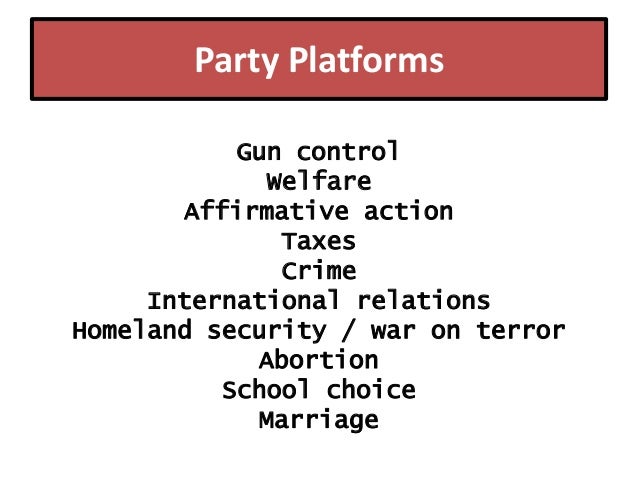 Party Platforms

Gun control
Welfare
Affirmative action
Taxes
Crime
International relations
Homeland security / war on terror
Abortion
School choice
Marriage